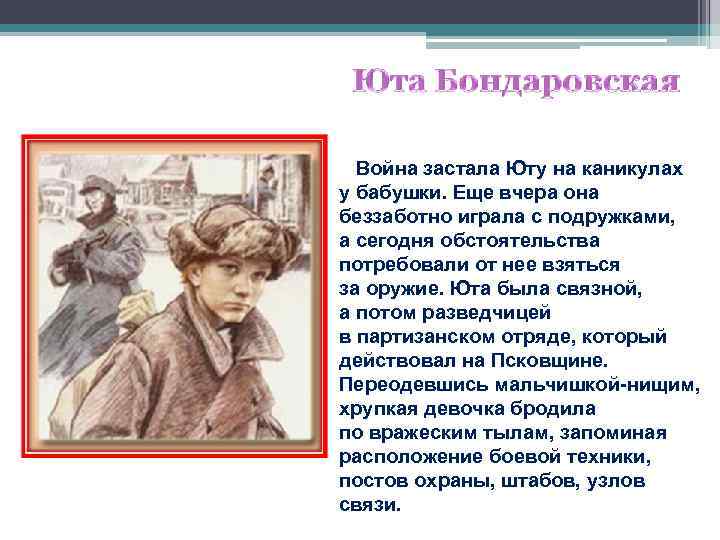 Юта Бондаровская

Война застала Юту на каникулах у бабушки. Еще вчера она беззаботно играла с подружками, а сегодня обстоятельства потребовали от нее взяться за оружие. Юта была связной, а потом разведчицей в партизанском отряде, который действовал на Псковщине. Переодевшись мальчишкой-нищим, хрупкая девочка бродила по вражеским тылам, запоминая расположение боевой техники, постов охраны, штабов, узлов связи.